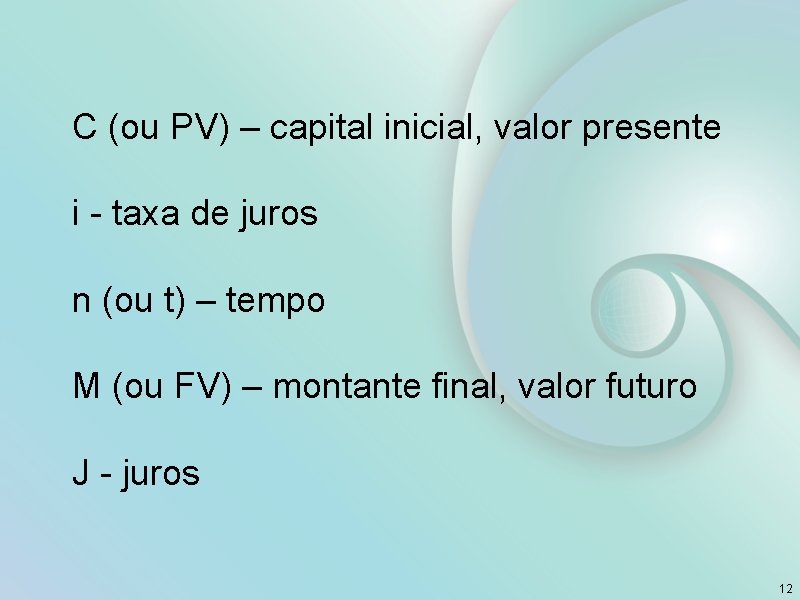 C (ou PV) – capital inicial, valor presente

i - taxa de juros

n (ou t) – tempo

M (ou FV) – montante final, valor futuro

J - juros

12